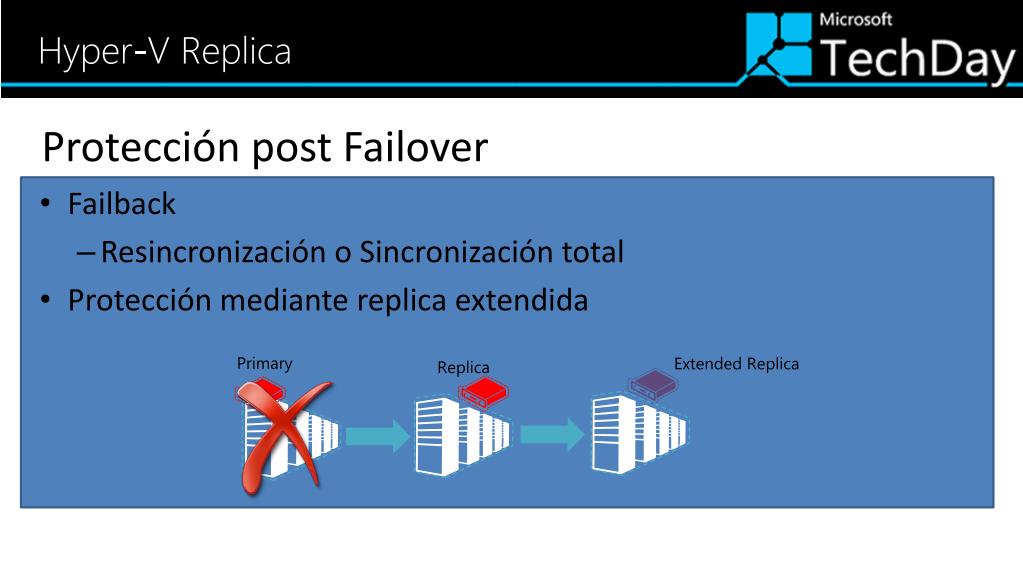 Hyper-V Replica

Microsoft TechDay

Protección post Failover

• Failback
– Resincronización o Sincronización total
• Protección mediante replica extendida

Primary

Replica

Extended Replica